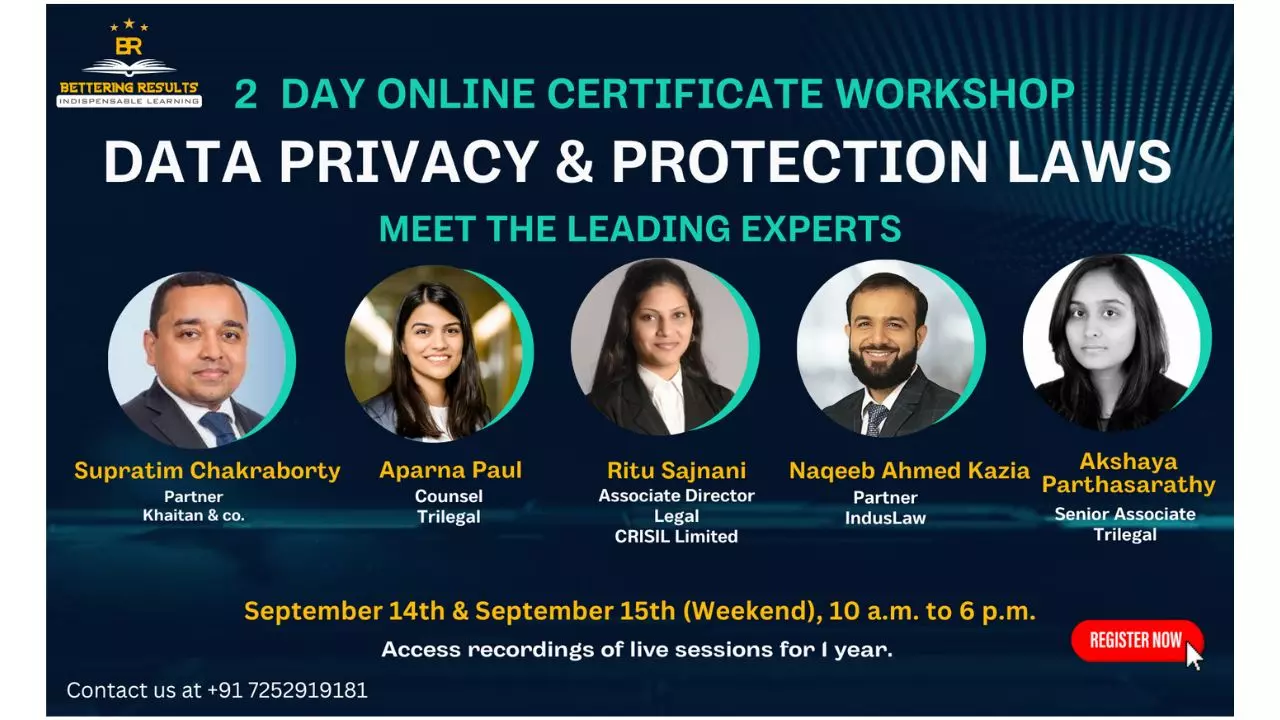 BR
BETTERING RESULTS
INDISPENSABLE LEARNING

2 DAY ONLINE CERTIFICATE WORKSHOP
DATA PRIVACY & PROTECTION LAWS
MEET THE LEADING EXPERTS

Supratim Chakraborty
Partner
Khaitan & co.

Aparna Paul
Counsel
Trilegal

Ritu Sajnani
Associate Director
Legal
CRISIL Limited

Naqeeb Ahmed Kazia
Partner
IndusLaw

Akshaya Parthasarathy
Senior Associate
Trilegal

September 14th & September 15th (Weekend), 10 a.m. to 6 p.m.
Access recordings of live sessions for 1 year.

REGISTER NOW

Contact us at +91 7252919181